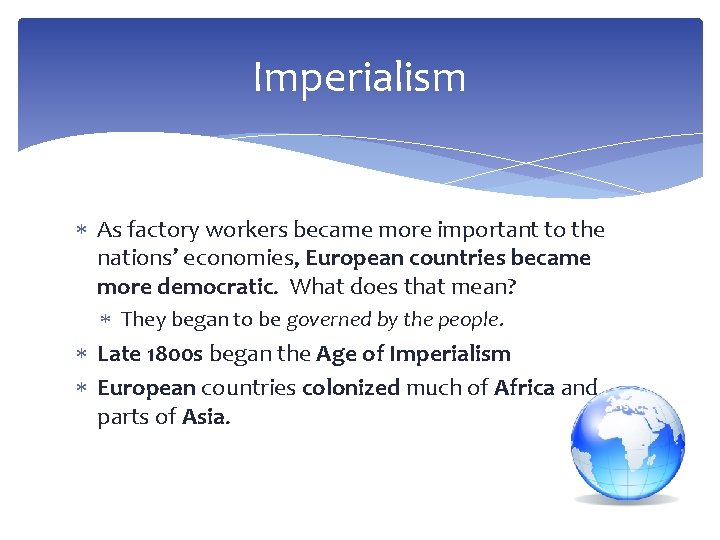 Imperialism

* As factory workers became more important to the nations' economies, European countries became more democratic. What does that mean?
  * They began to be governed by the people.
* Late 1800s began the Age of Imperialism
* European countries colonized much of Africa and parts of Asia.